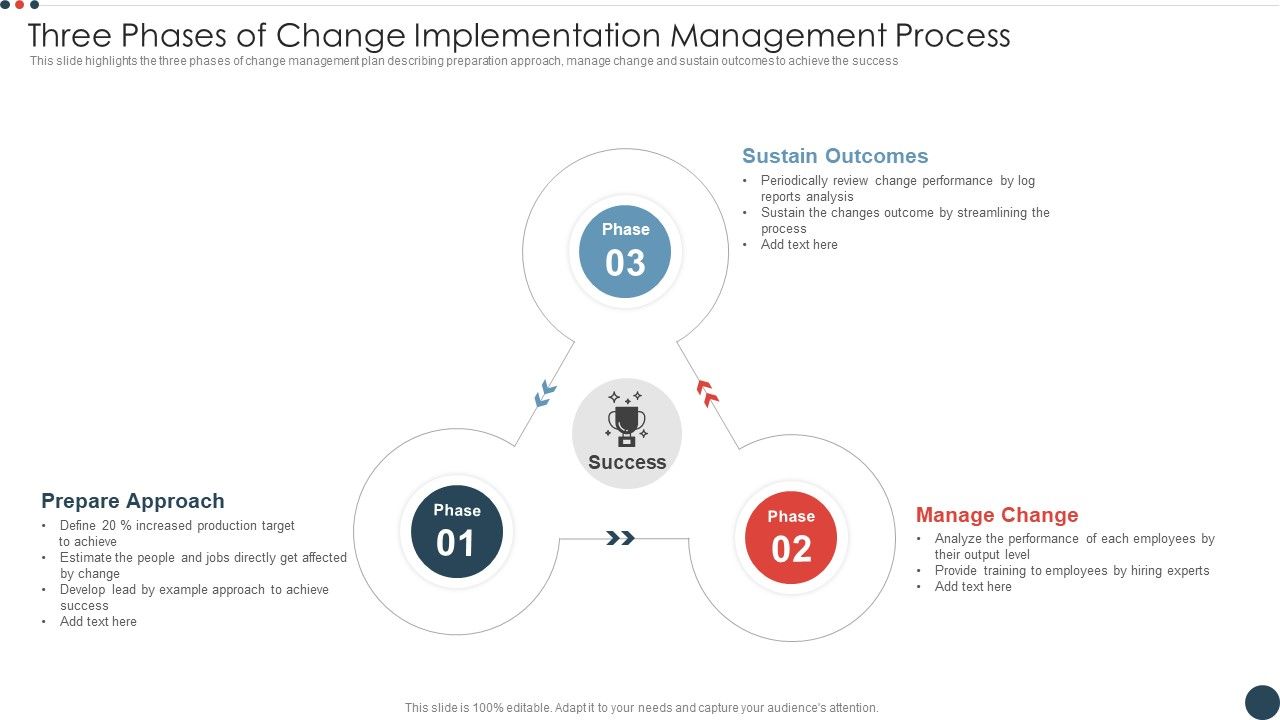 Three Phases of Change Implementation Management Process

This slide highlights the three phases of change management plan describing preparation approach, manage change and sustain outcomes to achieve the success

Sustain Outcomes
• Periodically review change performance by log reports analysis
• Sustain the changes outcome by streamlining the process
• Add text here

Phase
03

Success

Prepare Approach
• Define 20 % increased production target to achieve
• Estimate the people and jobs directly get affected by change
• Develop lead by example approach to achieve success
• Add text here

Phase
01

Phase
02

Manage Change
• Analyze the performance of each employees by their output level
• Provide training to employees by hiring experts
• Add text here

This slide is 100% editable. Adapt it to your needs and capture your audience's attention.